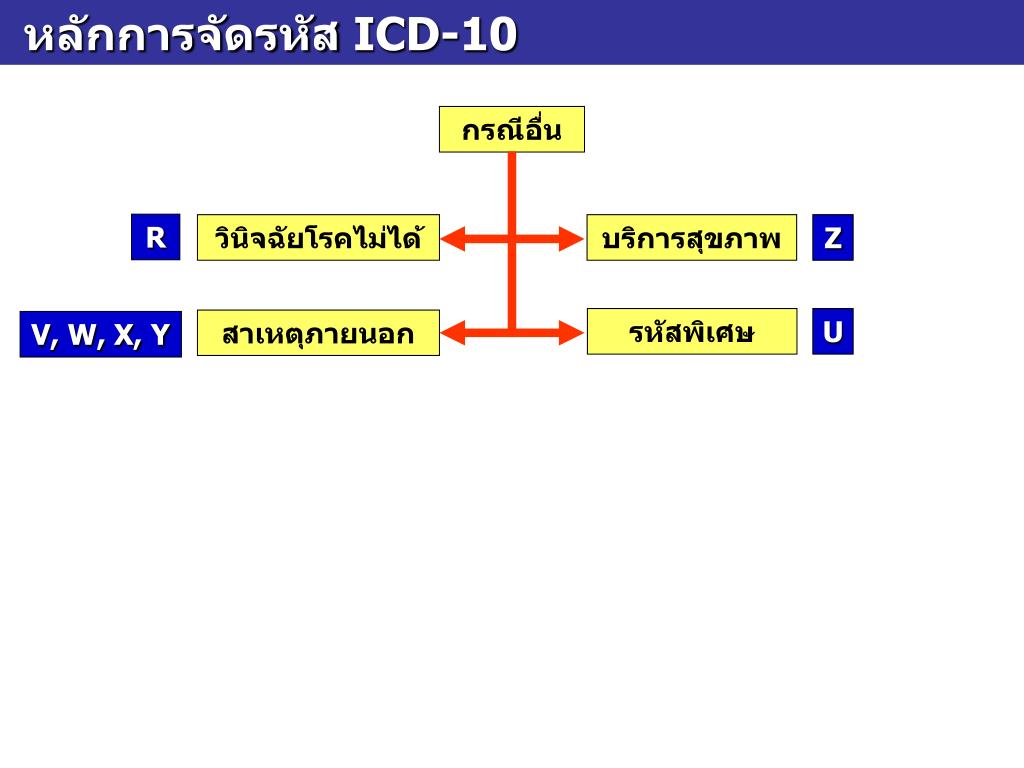 หลักการจัดรหัส ICD-10

กรณีอื่น

R

วินิจฉัยโรคไม่ได้

บริการสุขภาพ

Z

V, W, X, Y

สาเหตุภายนอก

รหัสพิเศษ

U